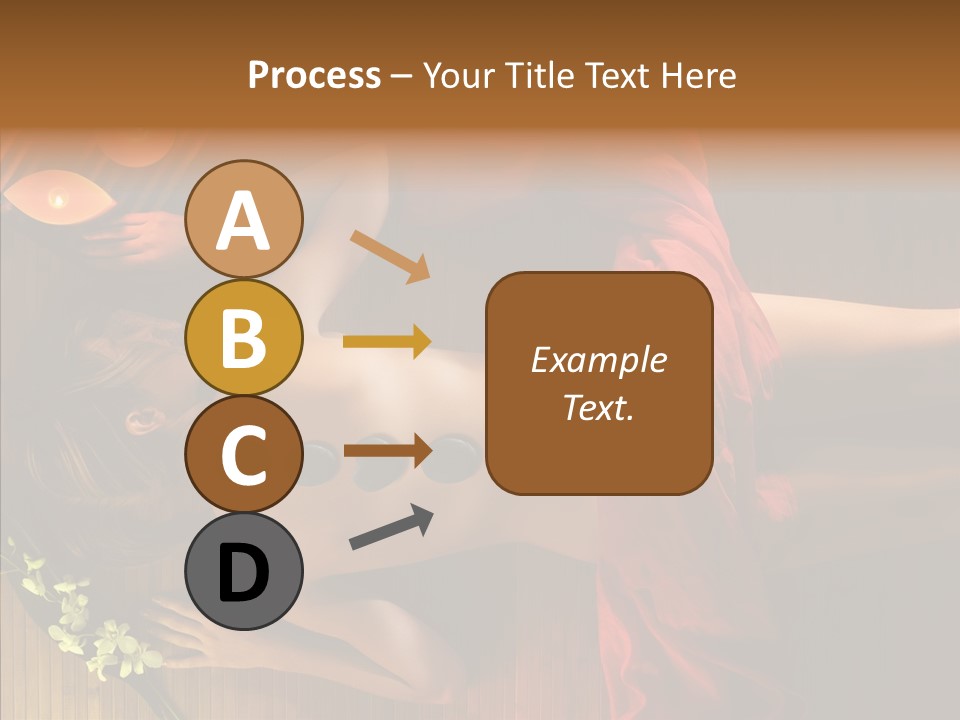 Process – Your Title Text Here

A

B

C

D

Example Text.